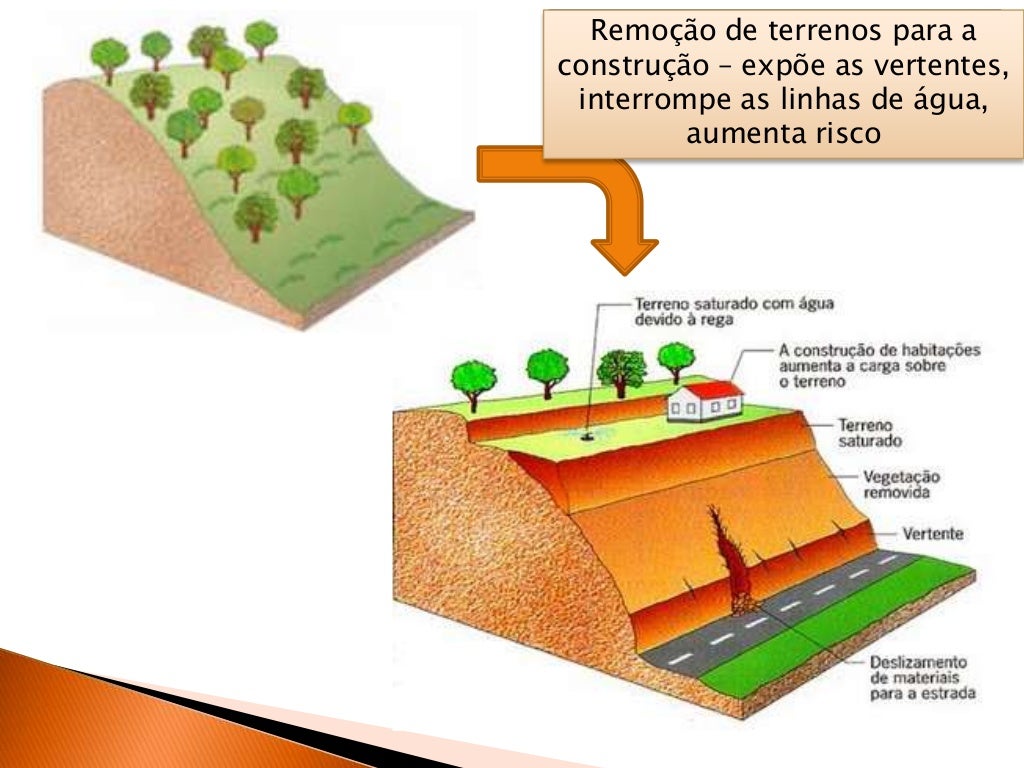 Remoção de terrenos para a construção – expõe as vertentes, interrompe as linhas de água, aumenta risco

Terreno saturado com água devido à rega

A construção de habitações aumenta a carga sobre o terreno

Terreno saturado

Vegetação removida

Vertente

Deslizamento de materiais para a estrada